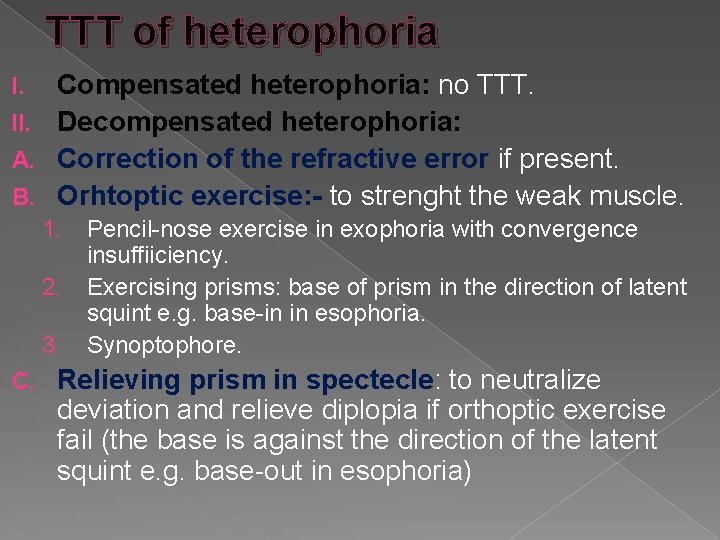 TTT of heterophoria

I. Compensated heterophoria: no TTT.

II. Decompensated heterophoria:

A. Correction of the refractive error if present.

B. Orhtoptic exercise:- to strenght the weak muscle.

1. Pencil-nose exercise in exophoria with convergence insuffiiciency.

2. Exercising prisms: base of prism in the direction of latent squint e.g. base-in in esophoria.

3. Synoptophore.

C. Relieving prism in spectecle: to neutralize deviation and relieve diplopia if orthoptic exercise fail (the base is against the direction of the latent squint e.g. base-out in esophoria)